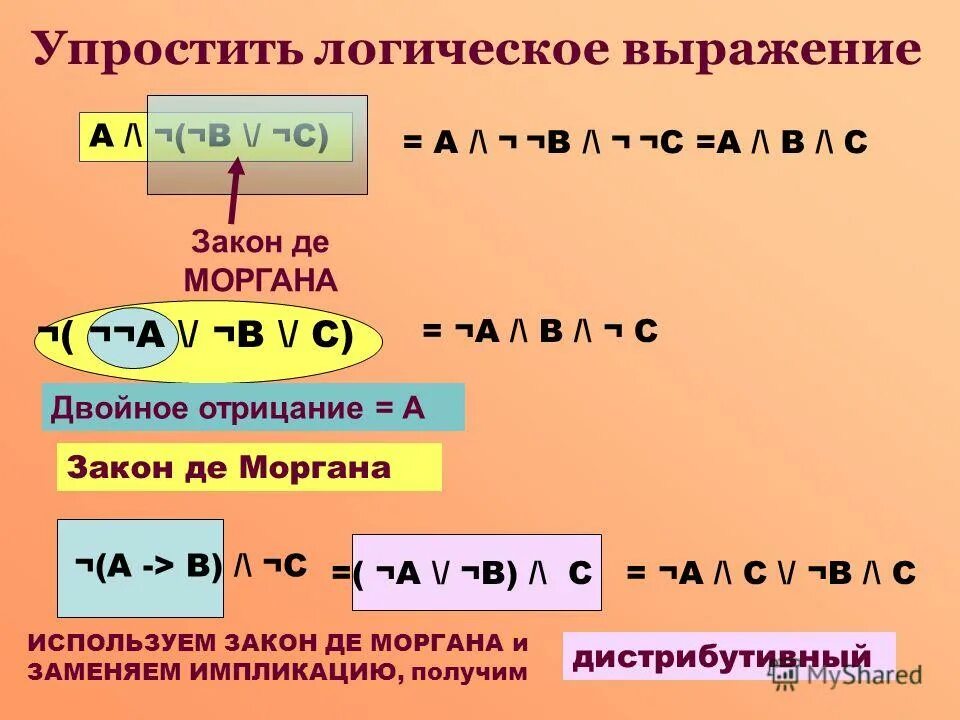 Упростить логическое выражение

A /\ ¬(¬B \/ ¬C) = A /\ ¬ ¬B /\ ¬ ¬C =A /\ B /\ C

Закон де МОРГАНА

¬( ¬¬A \/ ¬B \/ C) = ¬A /\ B /\ ¬ C

Двойное отрицание = А

Закон де Моргана

¬(A -> B) /\ ¬C =( ¬A \/ ¬B) /\ C = ¬A /\ C \/ ¬B /\ C

ИСПОЛЬЗУЕМ ЗАКОН ДЕ МОРГАНА и ЗАМЕНЯЕМ ИМПЛИКАЦИЮ, получим

дистрибутивный

MyShared